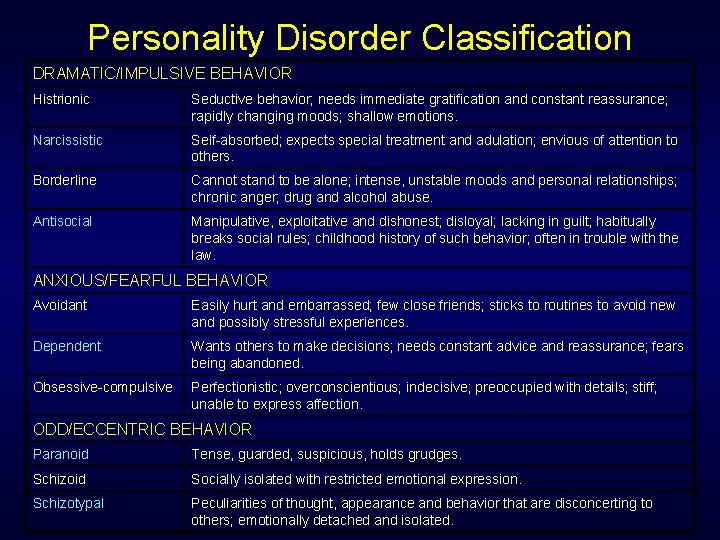 Personality Disorder Classification

| DRAMATIC/IMPULSIVE BEHAVIOR | |
|---|---|
| Histrionic | Seductive behavior; needs immediate gratification and constant reassurance; rapidly changing moods; shallow emotions. |
| Narcissistic | Self-absorbed; expects special treatment and adulation; envious of attention to others. |
| Borderline | Cannot stand to be alone; intense, unstable moods and personal relationships; chronic anger; drug and alcohol abuse. |
| Antisocial | Manipulative, exploitative and dishonest; disloyal; lacking in guilt; habitually breaks social rules; childhood history of such behavior; often in trouble with the law. |
| ANXIOUS/FEARFUL BEHAVIOR | |
| Avoidant | Easily hurt and embarrassed; few close friends; sticks to routines to avoid new and possibly stressful experiences. |
| Dependent | Wants others to make decisions; needs constant advice and reassurance; fears being abandoned. |
| Obsessive-compulsive | Perfectionistic; overconscientious; indecisive; preoccupied with details; stiff; unable to express affection. |
| ODD/ECCENTRIC BEHAVIOR | |
| Paranoid | Tense, guarded, suspicious, holds grudges. |
| Schizoid | Socially isolated with restricted emotional expression. |
| Schizotypal | Peculiarities of thought, appearance and behavior that are disconcerting to others; emotionally detached and isolated. |